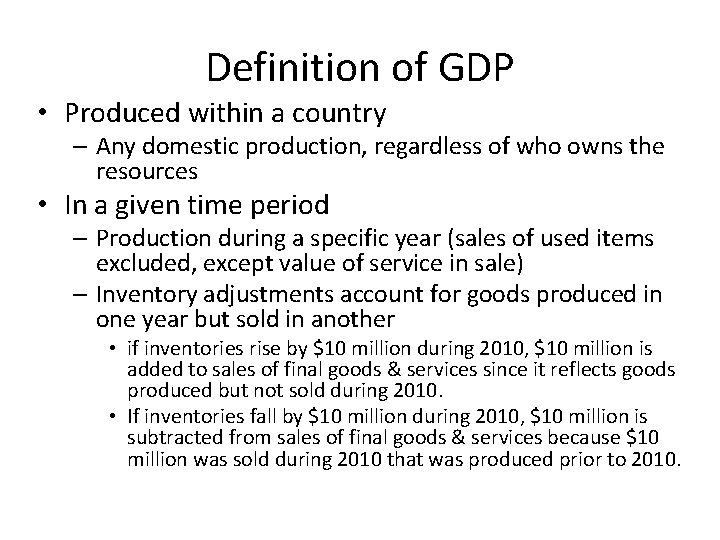 Definition of GDP

• Produced within a country
  – Any domestic production, regardless of who owns the resources
• In a given time period
  – Production during a specific year (sales of used items excluded, except value of service in sale)
  – Inventory adjustments account for goods produced in one year but sold in another
    • if inventories rise by \$10 million during 2010, \$10 million is added to sales of final goods & services since it reflects goods produced but not sold during 2010.
    • If inventories fall by \$10 million during 2010, \$10 million is subtracted from sales of final goods & services because \$10 million was sold during 2010 that was produced prior to 2010.